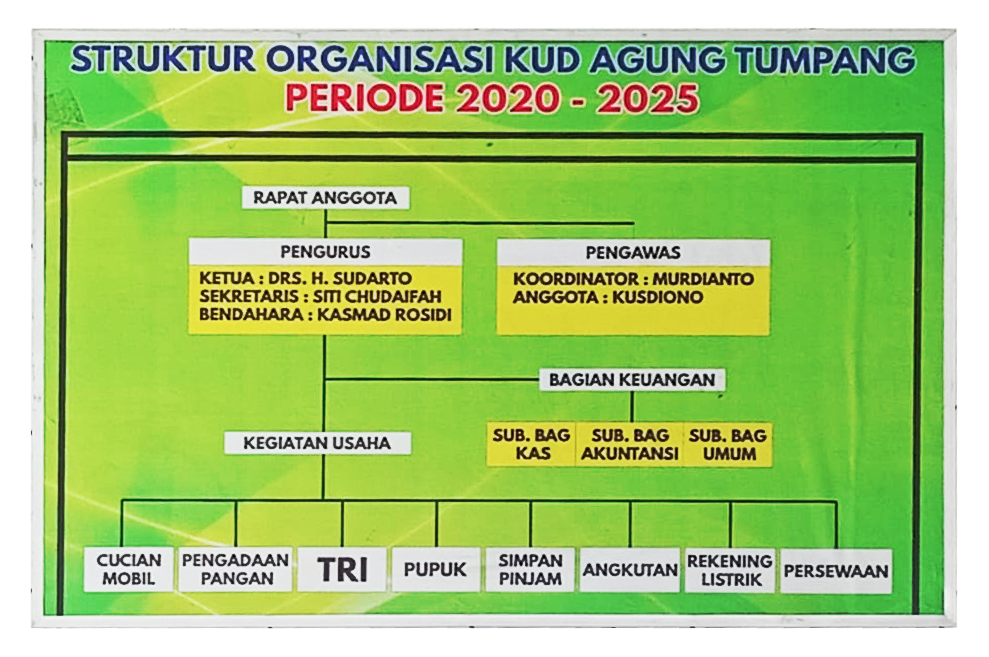 STRUKTUR ORGANISASI KUD AGUNG TUMPANG
PERIODE 2020 - 2025

RAPAT ANGGOTA

PENGURUS
KETUA : DRS. H. SUDARTO
SEKRETARIS : SITI CHUDAIFAH
BENDAHARA : KASMAD ROSIDI

PENGAWAS
KOORDINATOR : MURDIANTO
ANGGOTA : KUSDIONO

BAGIAN KEUANGAN

SUB. BAG KAS
SUB. BAG AKUNTANSI
SUB. BAG UMUM

KEGIATAN USAHA

CUCIAN MOBIL
PENGADAAN PANGAN
TRI
PUPUK
SIMPAN PINJAM
ANGKUTAN
REKENING LISTRIK
PERSEWAAN